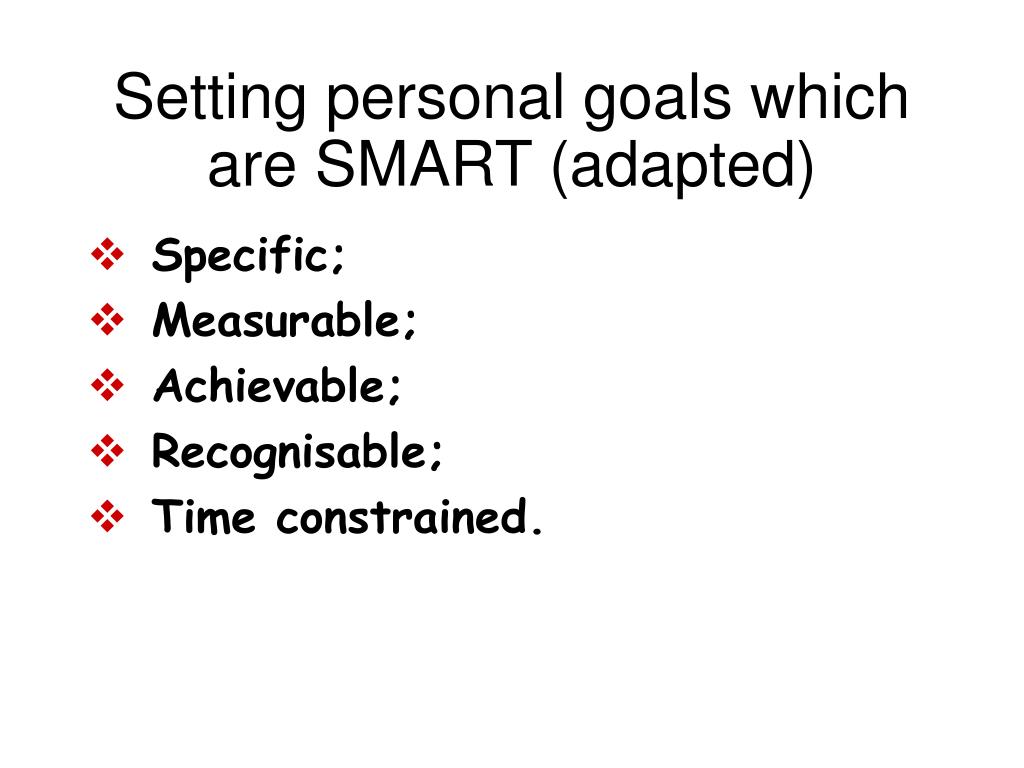 Setting personal goals which are SMART (adapted)

❖ Specific;
❖ Measurable;
❖ Achievable;
❖ Recognisable;
❖ Time constrained.